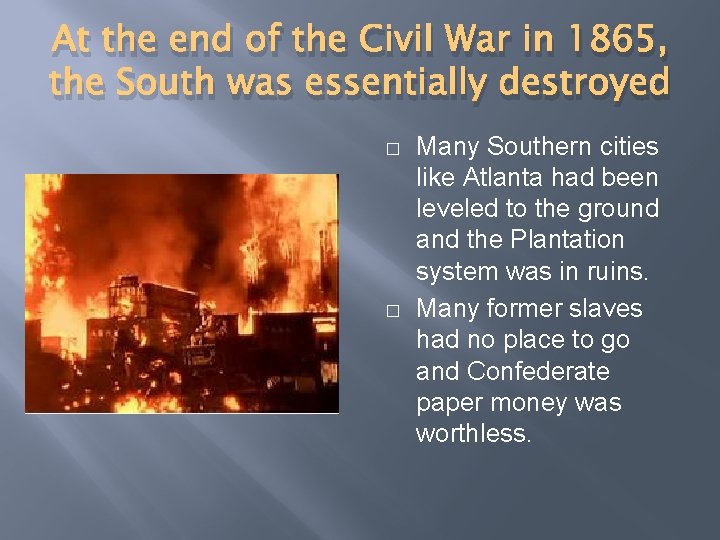 At the end of the Civil War in 1865, the South was essentially destroyed

□ Many Southern cities like Atlanta had been leveled to the ground and the Plantation system was in ruins.

□ Many former slaves had no place to go and Confederate paper money was worthless.